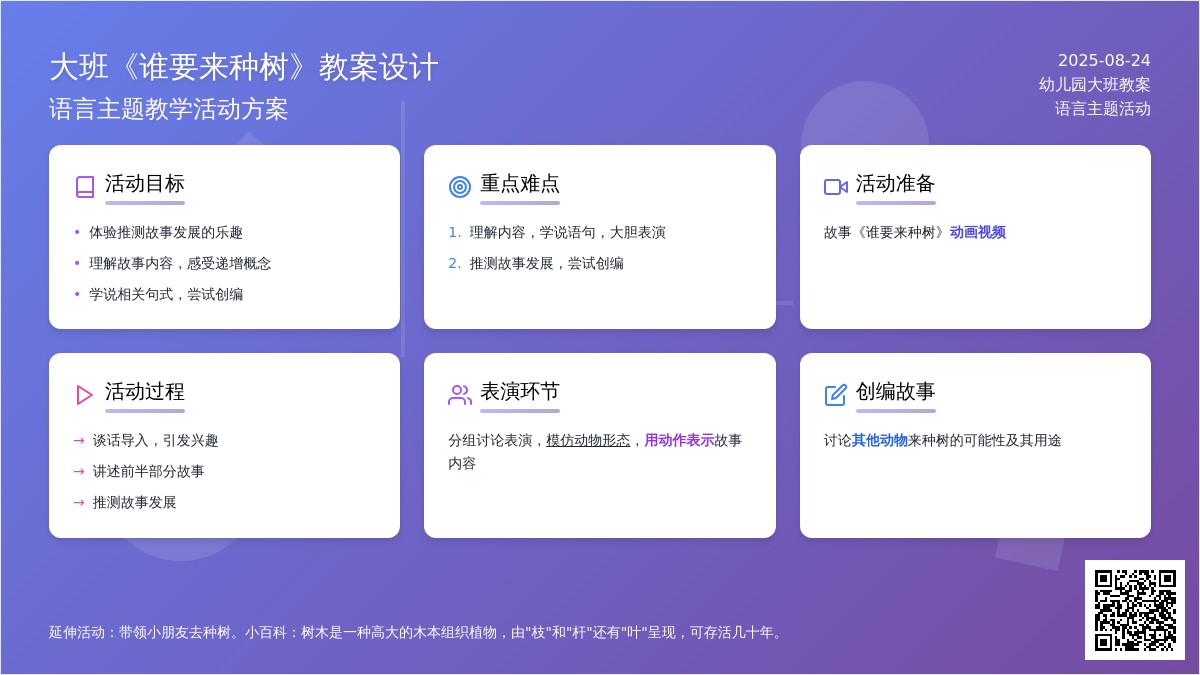 大班《谁要来种树》教案设计
语言主题教学活动方案

2025-08-24
幼儿园大班教案
语言主题活动

活动目标
• 体验推测故事发展的乐趣
• 理解故事内容，感受递增概念
• 学说相关句式，尝试创编

重点难点
1. 理解内容，学说语句，大胆表演
2. 推测故事发展，尝试创编

活动准备
故事《谁要来种树》动画视频

活动过程
→ 谈话导入，引发兴趣
→ 讲述前半部分故事
→ 推测故事发展

表演环节
分组讨论表演，模仿动物形态，用动作表示故事内容

创编故事
讨论其他动物来种树的可能性及其用途

延伸活动：带领小朋友去种树。小百科：树木是一种高大的木本组织植物，由"枝"和"杆"还有"叶"呈现，可存活几十年。